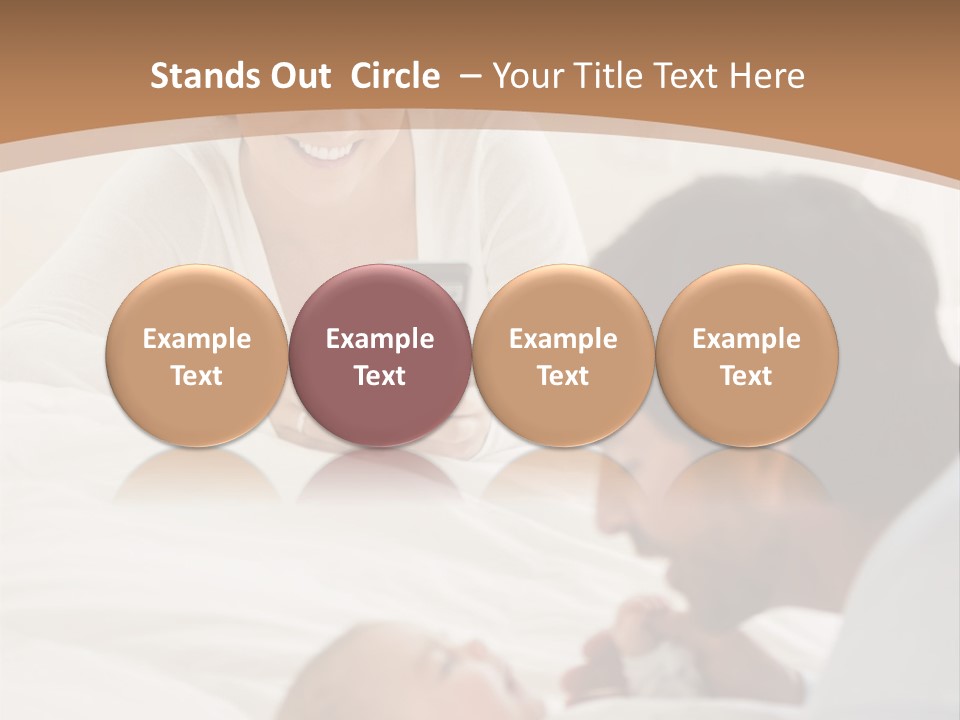 Stands Out Circle – Your Title Text Here

Example Text

Example Text

Example Text

Example Text